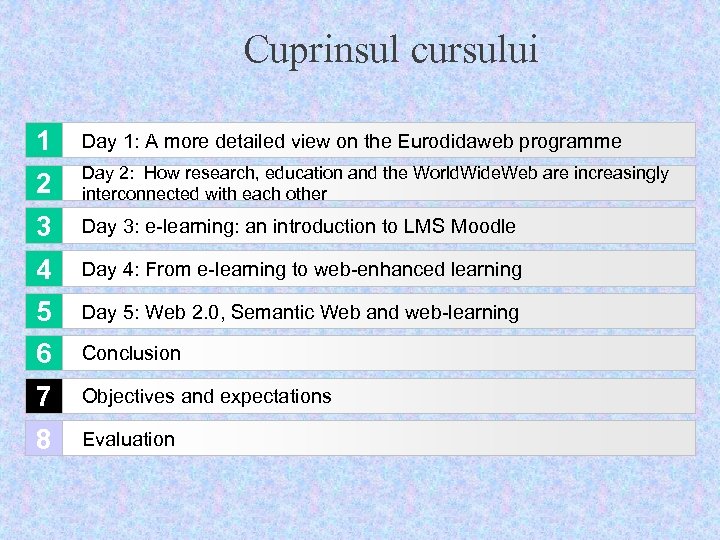 Cuprinsul cursului

1 Day 1: A more detailed view on the Eurodidaweb programme

2 Day 2: How research, education and the WorldWideWeb are increasingly interconnected with each other

3 Day 3: e-learning: an introduction to LMS Moodle

4 Day 4: From e-learning to web-enhanced learning

5 Day 5: Web 2.0, Semantic Web and web-learning

6 Conclusion

7 Objectives and expectations

8 Evaluation